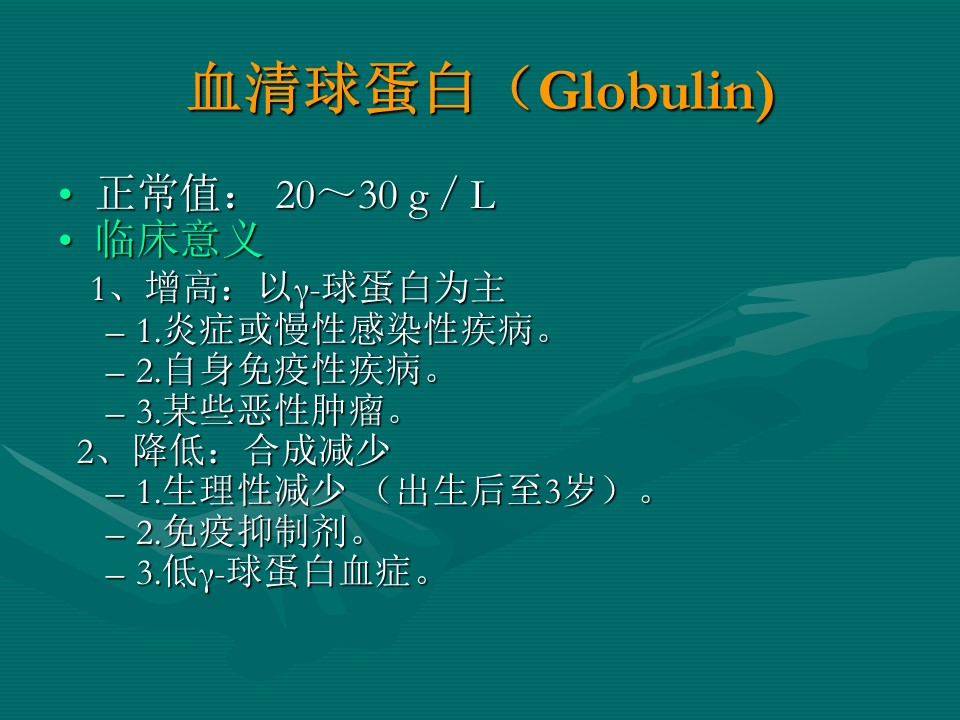 血清球蛋白（Globulin)

• 正常值： 20～30 g / L
• 临床意义

1、增高：以γ-球蛋白为主
– 1.炎症或慢性感染性疾病。
– 2.自身免疫性疾病。
– 3.某些恶性肿瘤。

2、降低：合成减少
– 1.生理性减少 （出生后至3岁）。
– 2.免疫抑制剂。
– 3.低γ-球蛋白血症。